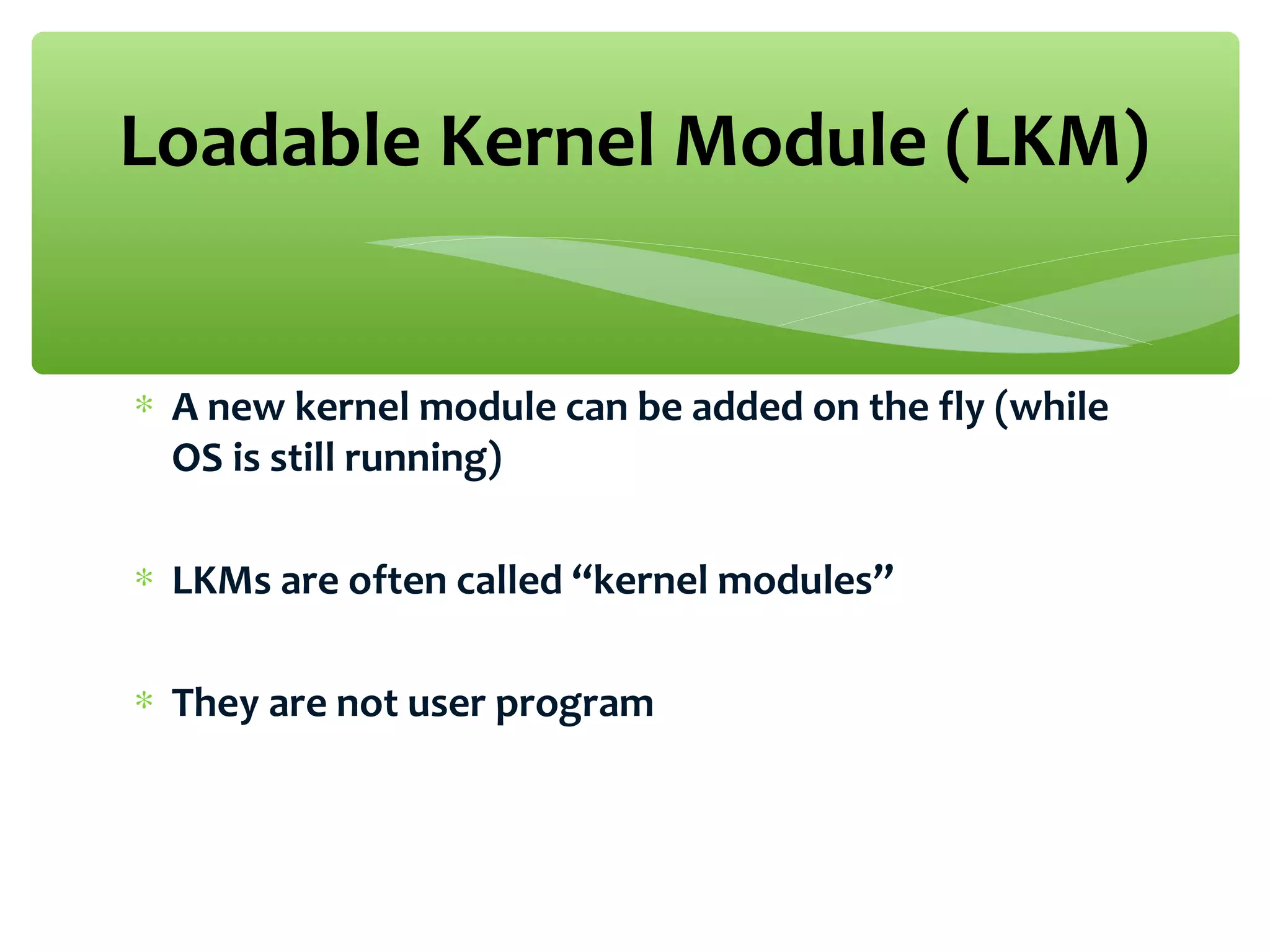 Loadable Kernel Module (LKM)

* A new kernel module can be added on the fly (while OS is still running)

* LKMs are often called “kernel modules”

* They are not user program